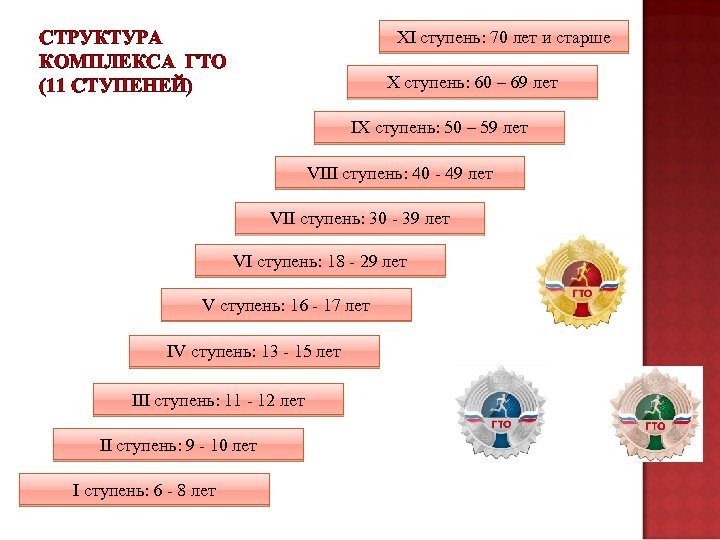 СТРУКТУРА КОМПЛЕКСА ГТО (11 СТУПЕНЕЙ)

XI ступень: 70 лет и старше

X ступень: 60 – 69 лет

IX ступень: 50 – 59 лет

VIII ступень: 40 - 49 лет

VII ступень: 30 - 39 лет

VI ступень: 18 - 29 лет

V ступень: 16 - 17 лет

IV ступень: 13 - 15 лет

III ступень: 11 - 12 лет

II ступень: 9 - 10 лет

I ступень: 6 - 8 лет

ГТО

ГТО

ГТО